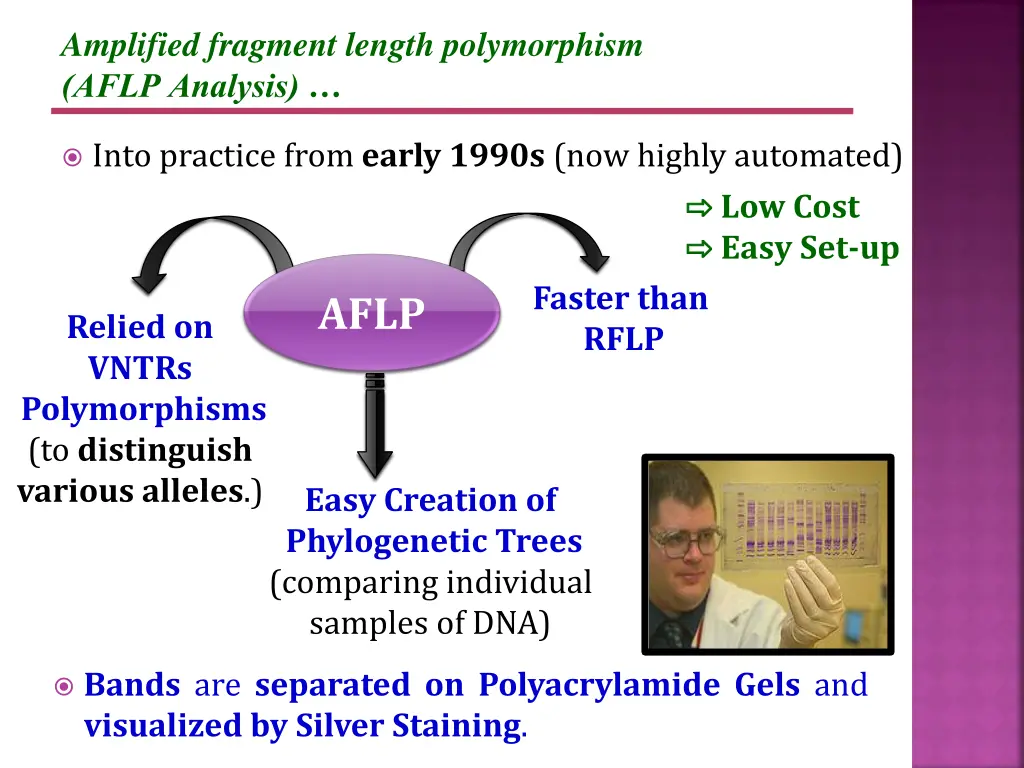 Amplified fragment length polymorphism (AFLP Analysis) …

Into practice from early 1990s (now highly automated)

⇨ Low Cost
⇨ Easy Set-up

AFLP

Relied on VNTRs Polymorphisms (to distinguish various alleles.)

Faster than RFLP

Easy Creation of Phylogenetic Trees (comparing individual samples of DNA)

Bands are separated on Polyacrylamide Gels and visualized by Silver Staining.